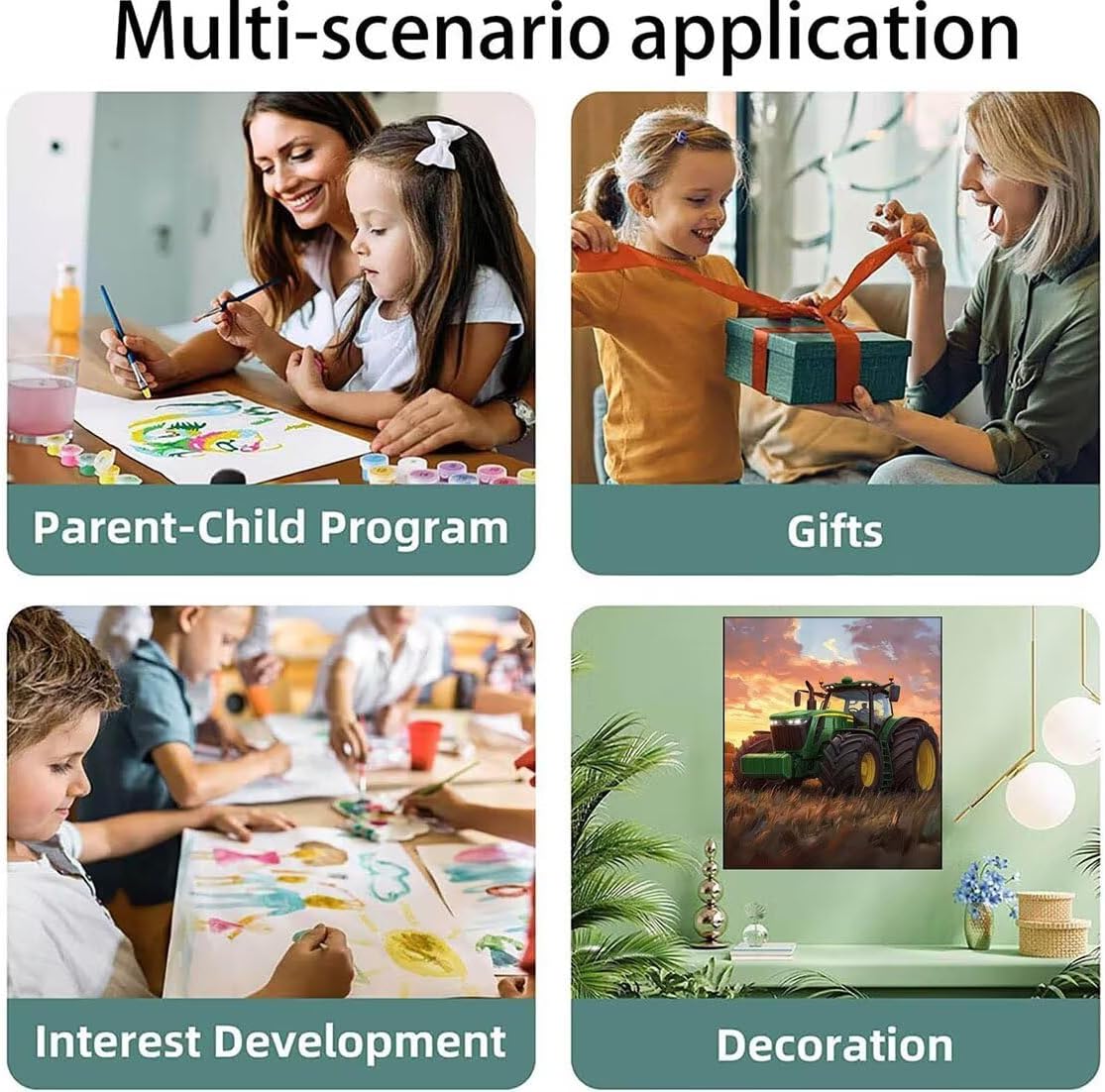 Multi-scenario application

Parent-Child Program

Gifts

Interest Development

Decoration